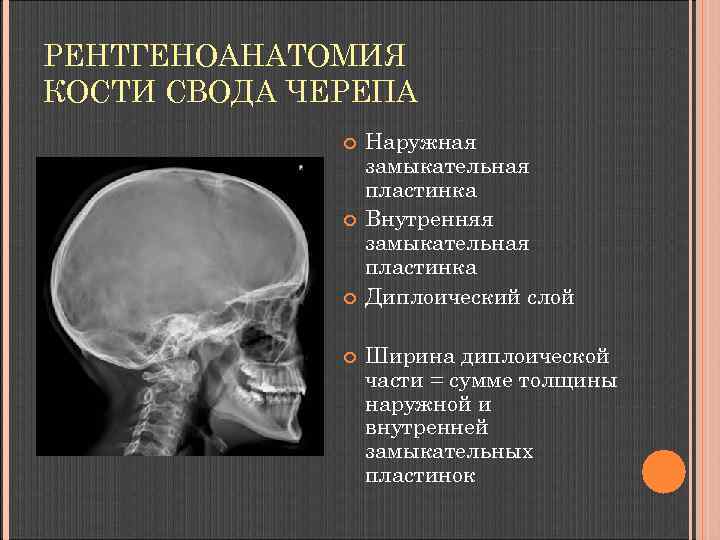 РЕНТГЕНОАНАТОМИЯ КОСТИ СВОДА ЧЕРЕПА

Наружная замыкательная пластинка

Внутренняя замыкательная пластинка

Диплоический слой

Ширина диплоической части = сумме толщины наружной и внутренней замыкательных пластинок